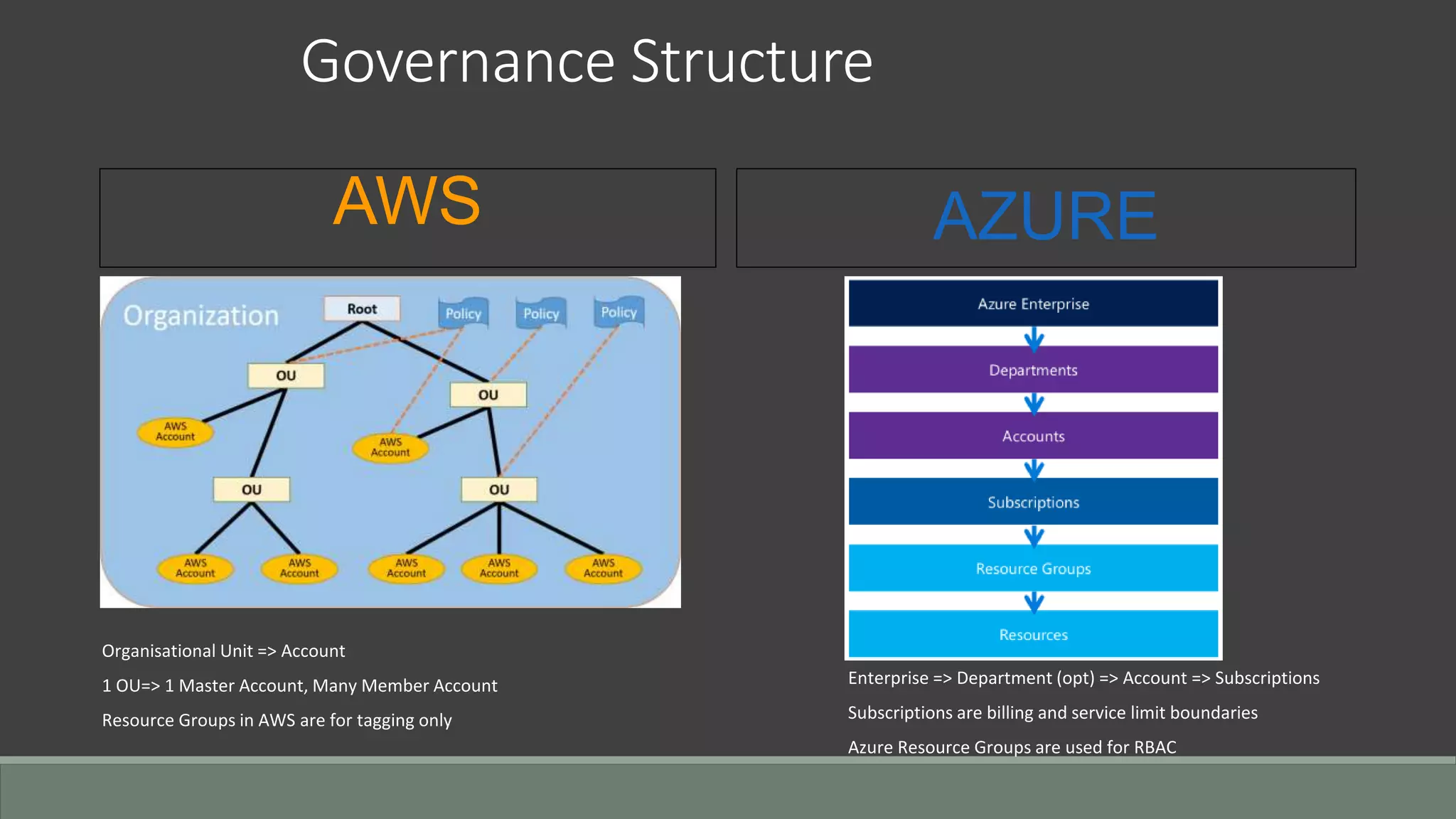 Governance Structure

AWS

Organization

Root

Policy

Policy

Policy

OU

OU

AWS Account

AWS Account

OU

OU

AWS Account

AWS Account

AWS Account

AWS Account

AWS Account

Organisational Unit => Account

1 OU=> 1 Master Account, Many Member Account

Resource Groups in AWS are for tagging only

AZURE

Azure Enterprise

Departments

Accounts

Subscriptions

Resource Groups

Resources

Enterprise => Department (opt) => Account => Subscriptions

Subscriptions are billing and service limit boundaries

Azure Resource Groups are used for RBAC